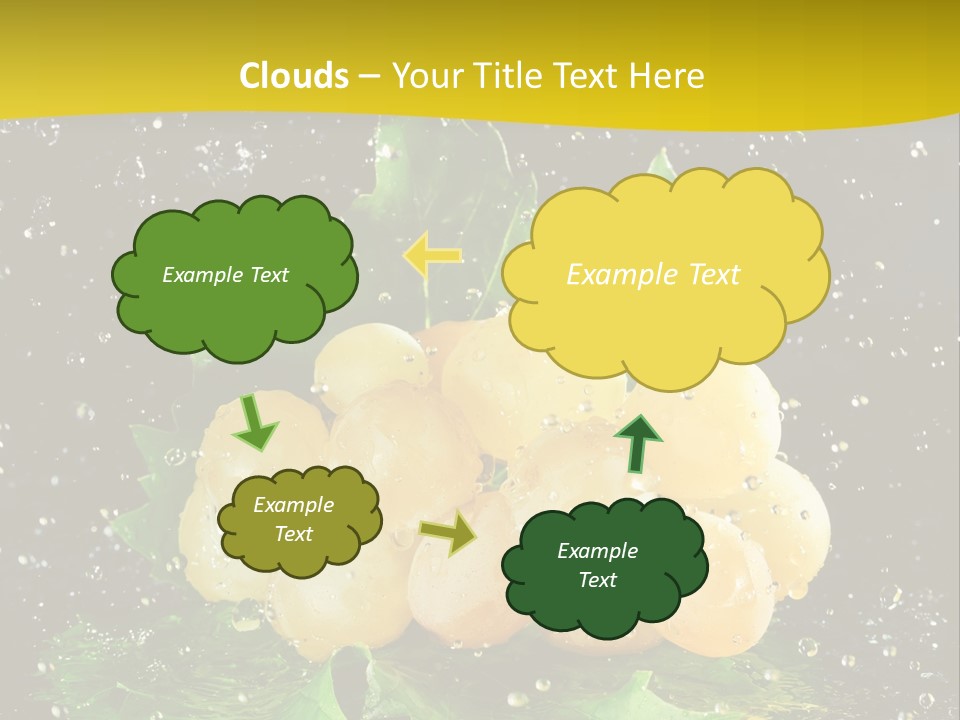 Clouds – Your Title Text Here

Example Text

Example Text

Example Text

Example Text